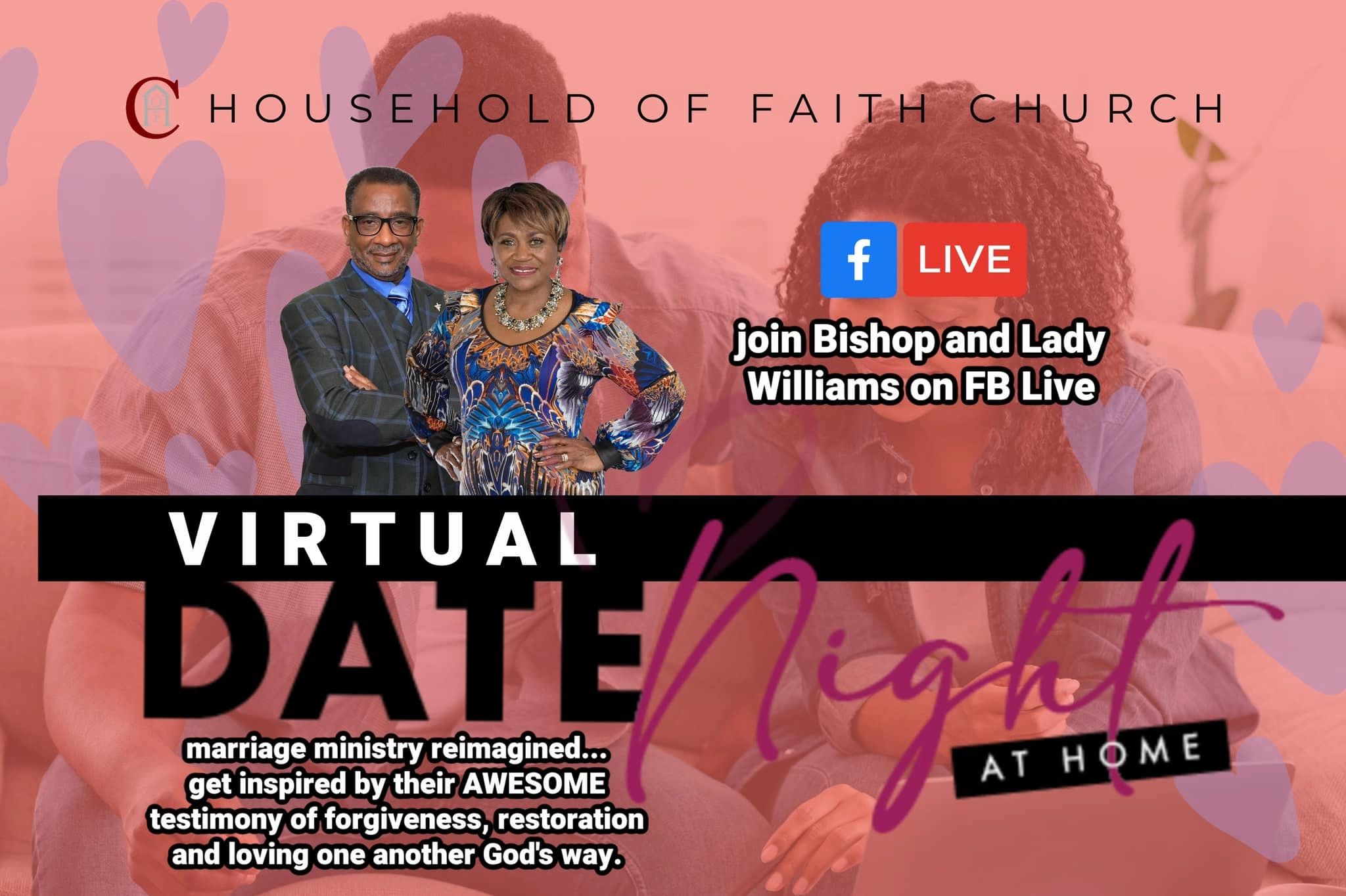 HOUSEHOLD OF FAITH CHURCH

f LIVE

join Bishop and Lady Williams on FB Live

VIRTUAL

DATE Night

AT HOME

marriage ministry reimagined... get inspired by their AWESOME testimony of forgiveness, restoration and loving one another God's way.